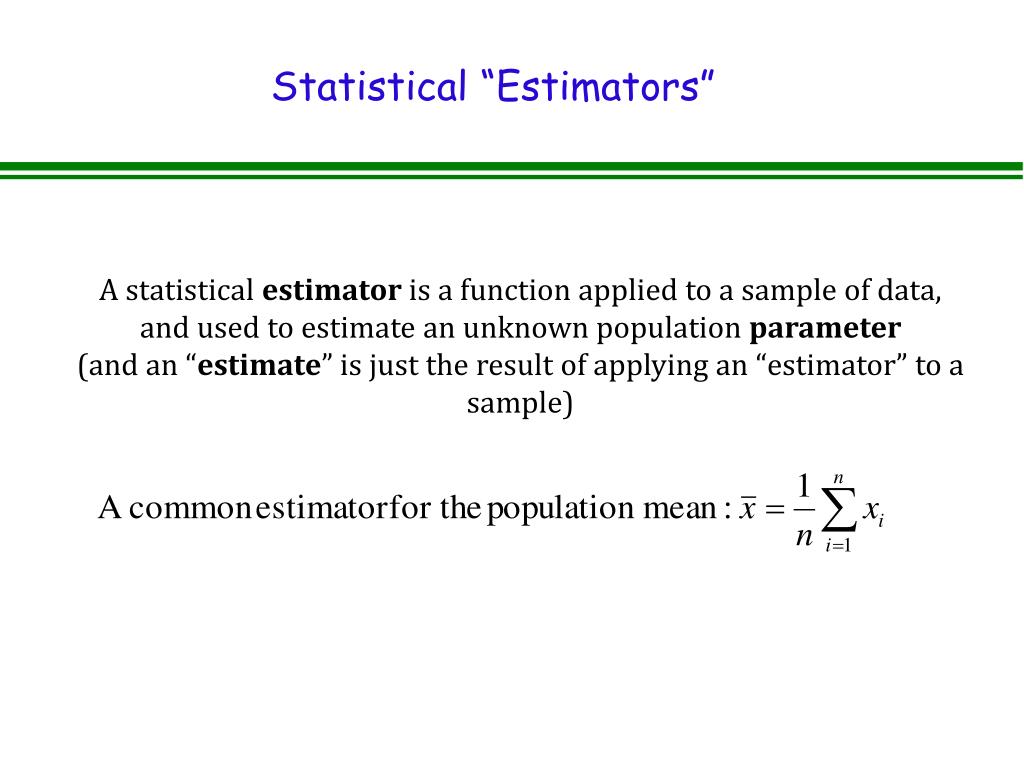 Statistical “Estimators”

A statistical estimator is a function applied to a sample of data, and used to estimate an unknown population parameter (and an “estimate” is just the result of applying an “estimator” to a sample)

A common estimator for the population mean : $\bar{x} = \frac{1}{n}\sum_{i=1}^{n} x_i$